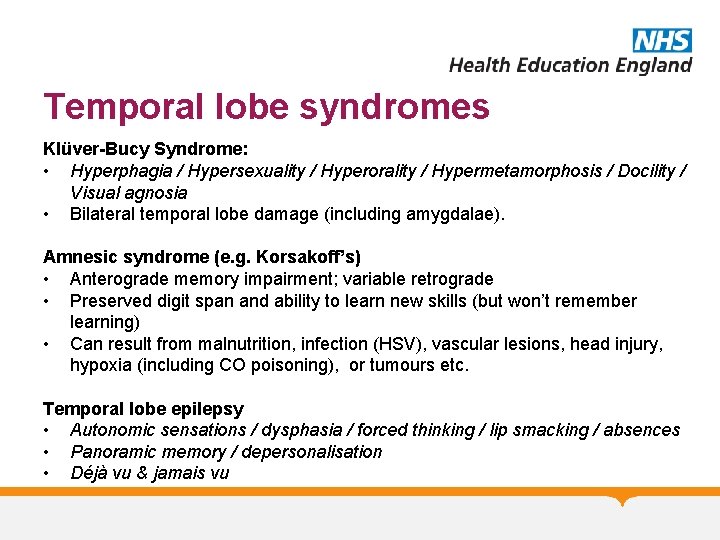 NHS
Health Education England

Temporal lobe syndromes

Klüver-Bucy Syndrome:
• Hyperphagia / Hypersexuality / Hyperorality / Hypermetamorphosis / Docility / Visual agnosia
• Bilateral temporal lobe damage (including amygdalae).

Amnesic syndrome (e.g. Korsakoff's)
• Anterograde memory impairment; variable retrograde
• Preserved digit span and ability to learn new skills (but won't remember learning)
• Can result from malnutrition, infection (HSV), vascular lesions, head injury, hypoxia (including CO poisoning), or tumours etc.

Temporal lobe epilepsy
• Autonomic sensations / dysphasia / forced thinking / lip smacking / absences
• Panoramic memory / depersonalisation
• Déjà vu & jamais vu